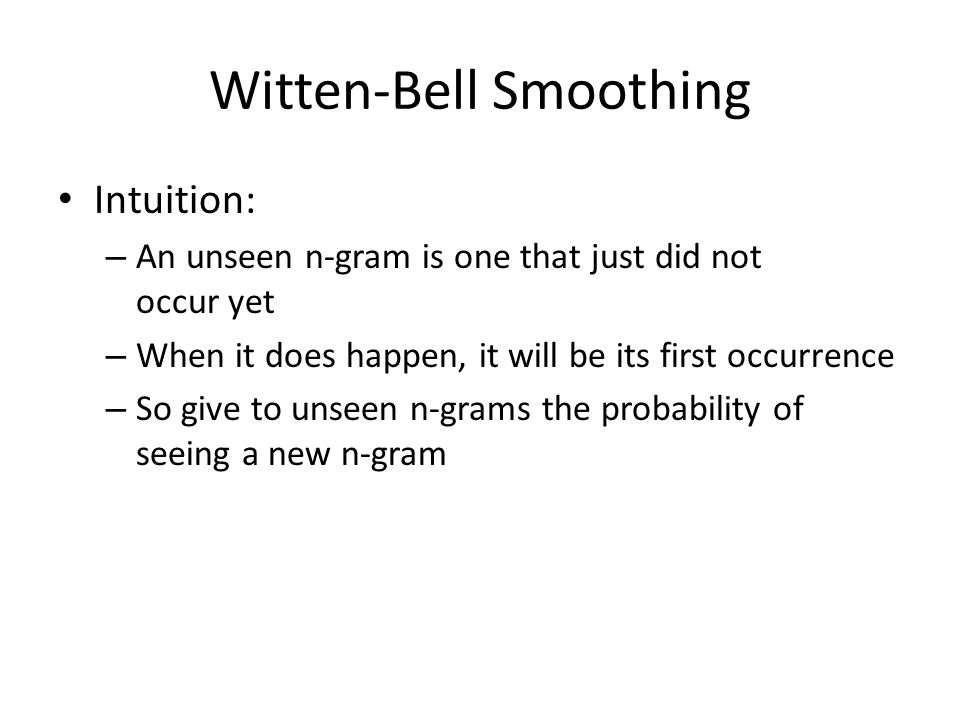 Witten-Bell Smoothing

• Intuition:
– An unseen n-gram is one that just did not occur yet
– When it does happen, it will be its first occurrence
– So give to unseen n-grams the probability of seeing a new n-gram